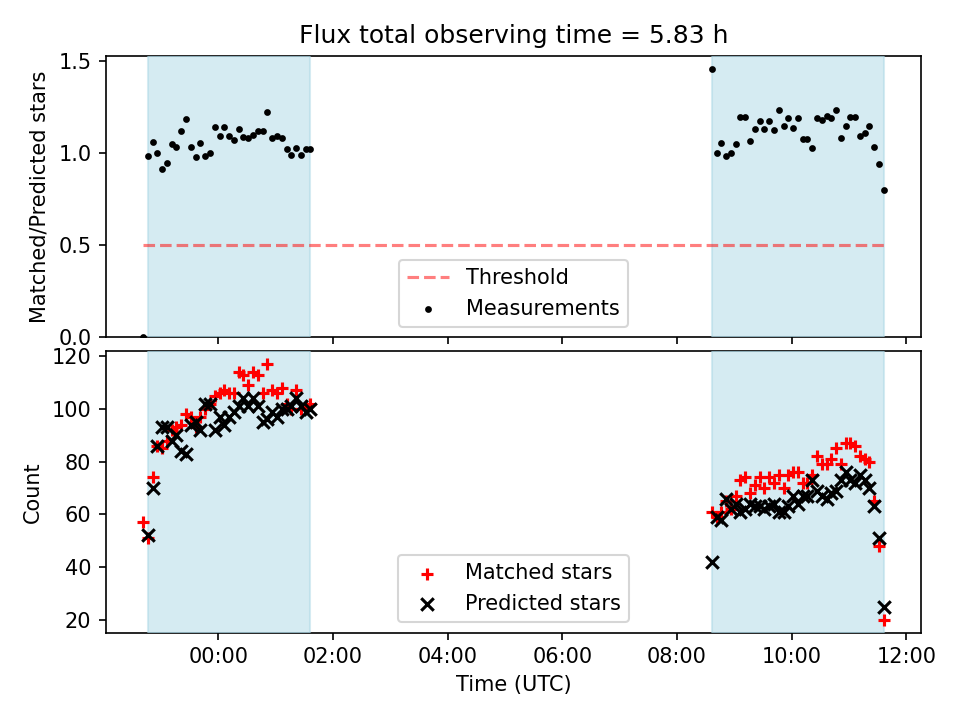 Flux total observing time = 5.83 h

Matched/Predicted stars

1.5
1.0
0.5
0.0

Threshold
Measurements

Count

120
100
80
60
40
20

Matched stars
Predicted stars

00:00
02:00
04:00
06:00
08:00
10:00
12:00

Time (UTC)